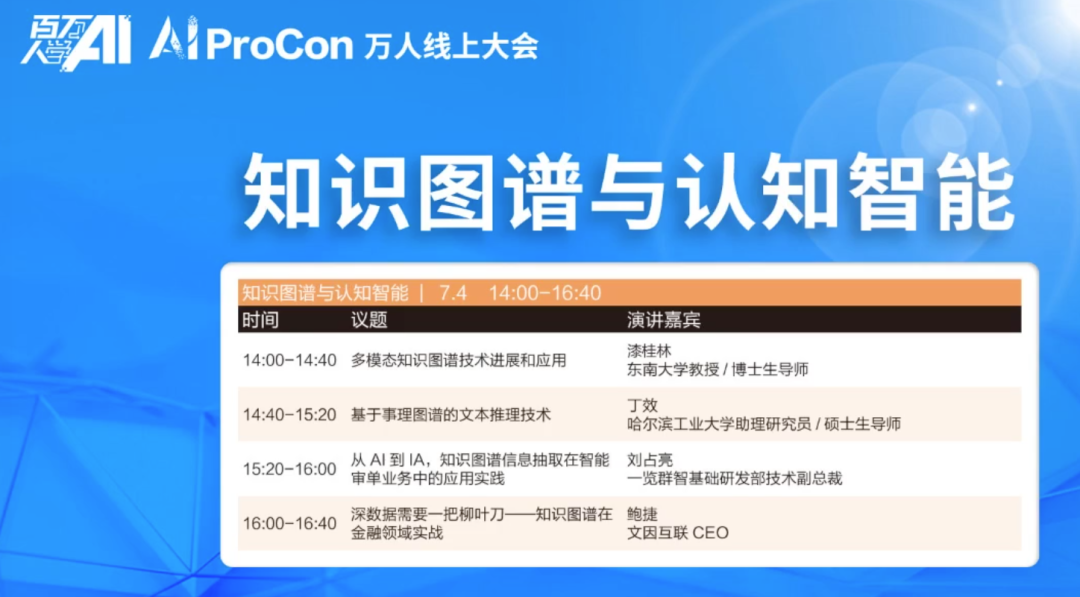 百万人学AI AI ProCon 万人线上大会

知识图谱与认知智能

知识图谱与认知智能 | 7.4 14:00-16:40

| 时间 | 议题 | 演讲嘉宾 |
|---|---|---|
| 14:00-14:40 | 多模态知识图谱技术进展和应用 | 漆桂林 东南大学教授 / 博士生导师 |
| 14:40-15:20 | 基于事理图谱的文本推理技术 | 丁效 哈尔滨工业大学助理研究员 / 硕士生导师 |
| 15:20-16:00 | 从 AI 到 IA，知识图谱信息抽取在智能审单业务中的应用实践 | 刘占亮 一览群智基础研发部技术副总裁 |
| 16:00-16:40 | 深数据需要一把柳叶刀——知识图谱在金融领域实战 | 鲍捷 文因互联 CEO |